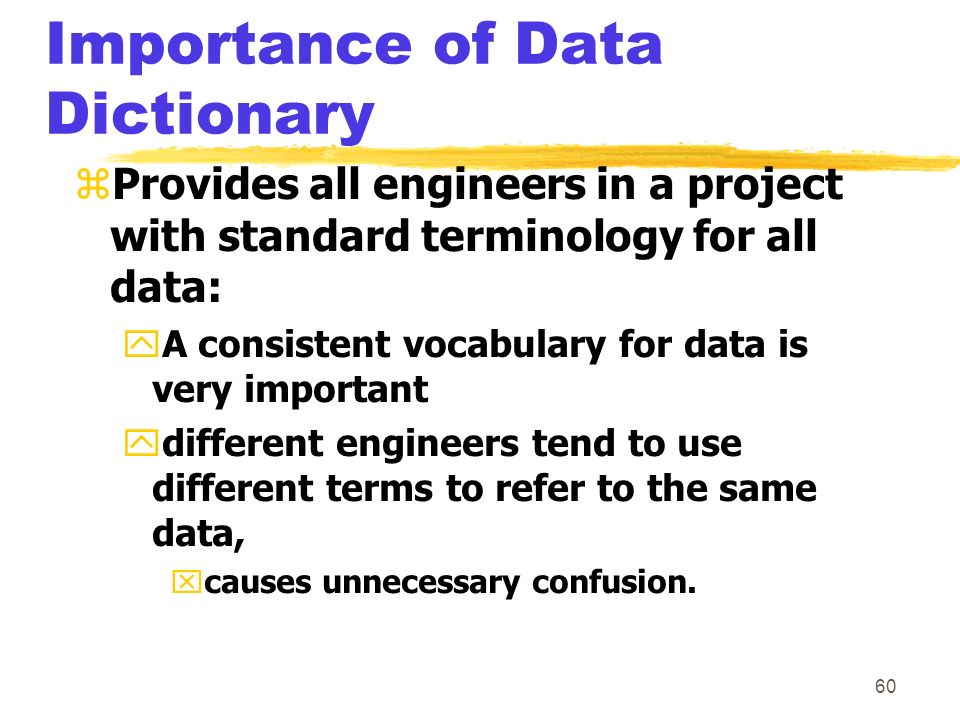 Importance of Data Dictionary

Provides all engineers in a project with standard terminology for all data:

A consistent vocabulary for data is very important

different engineers tend to use different terms to refer to the same data,

causes unnecessary confusion.

60